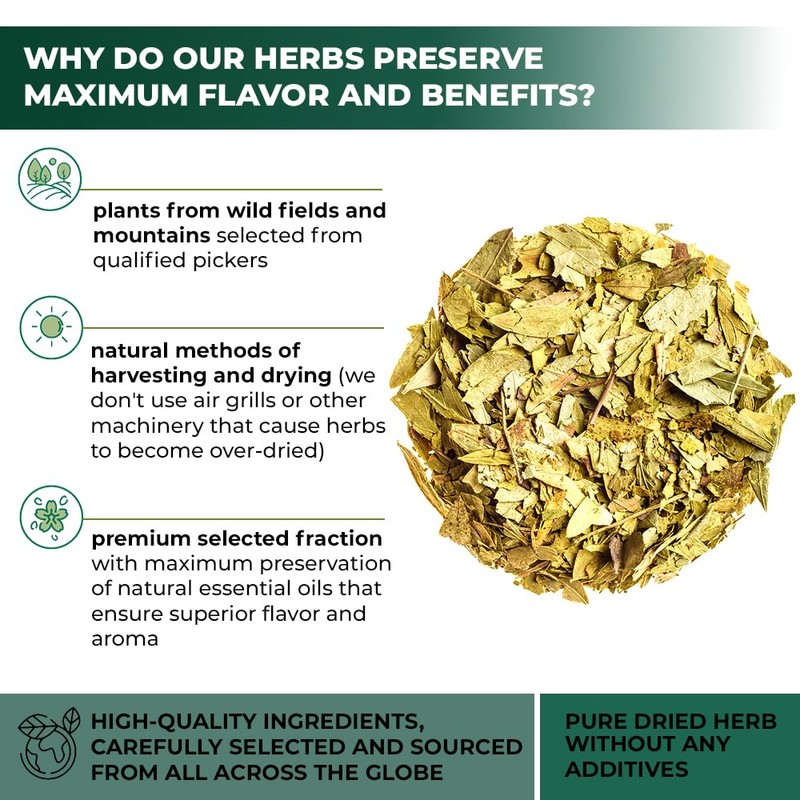 WHY DO OUR HERBS PRESERVE MAXIMUM FLAVOR AND BENEFITS?

plants from wild fields and mountains selected from qualified pickers

natural methods of harvesting and drying (we don't use air grills or other machinery that cause herbs to become over-dried)

premium selected fraction with maximum preservation of natural essential oils that ensure superior flavor and aroma

HIGH-QUALITY INGREDIENTS, CAREFULLY SELECTED AND SOURCED FROM ALL ACROSS THE GLOBE

PURE DRIED HERB WITHOUT ANY ADDITIVES